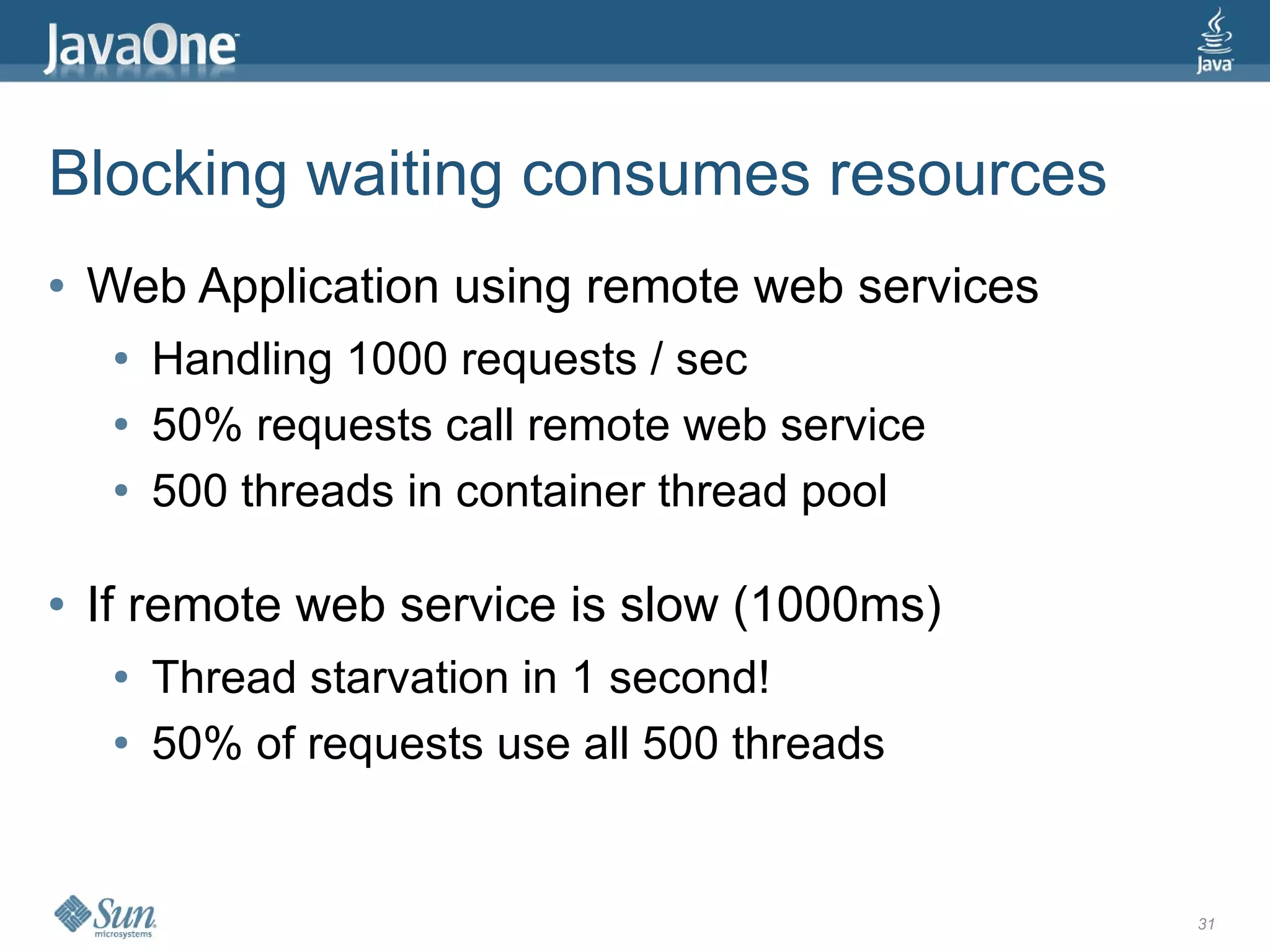 JavaOne

Java

Blocking waiting consumes resources

• Web Application using remote web services
  • Handling 1000 requests / sec
  • 50% requests call remote web service
  • 500 threads in container thread pool

• If remote web service is slow (1000ms)
  • Thread starvation in 1 second!
  • 50% of requests use all 500 threads

Sun microsystems

31